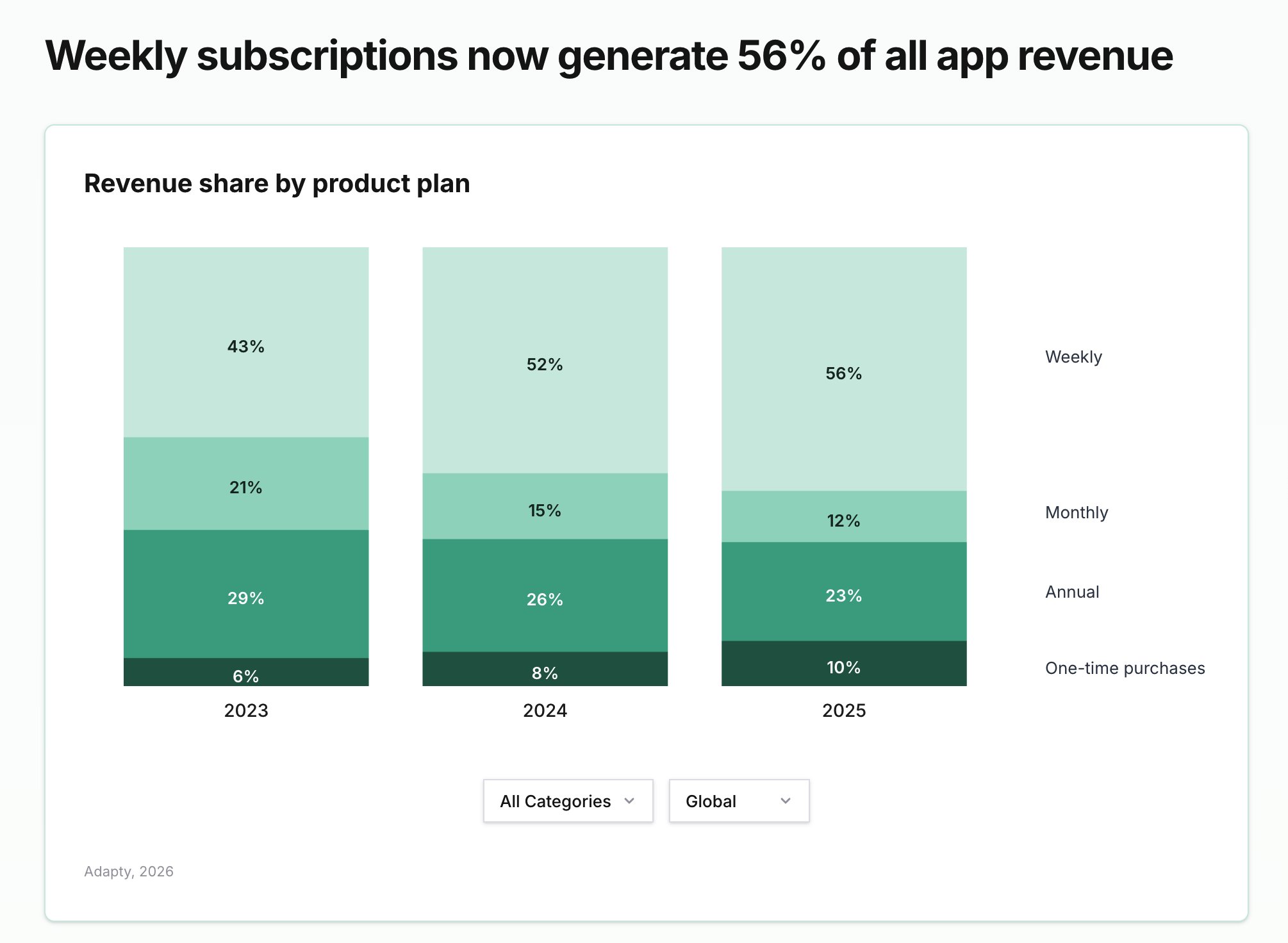 Weekly subscriptions now generate 56% of all app revenue

Revenue share by product plan

43%
21%
29%
6%
2023

52%
15%
26%
8%
2024

56%
12%
23%
10%
2025

Weekly
Monthly
Annual
One-time purchases

All Categories
Global

Adapty, 2026